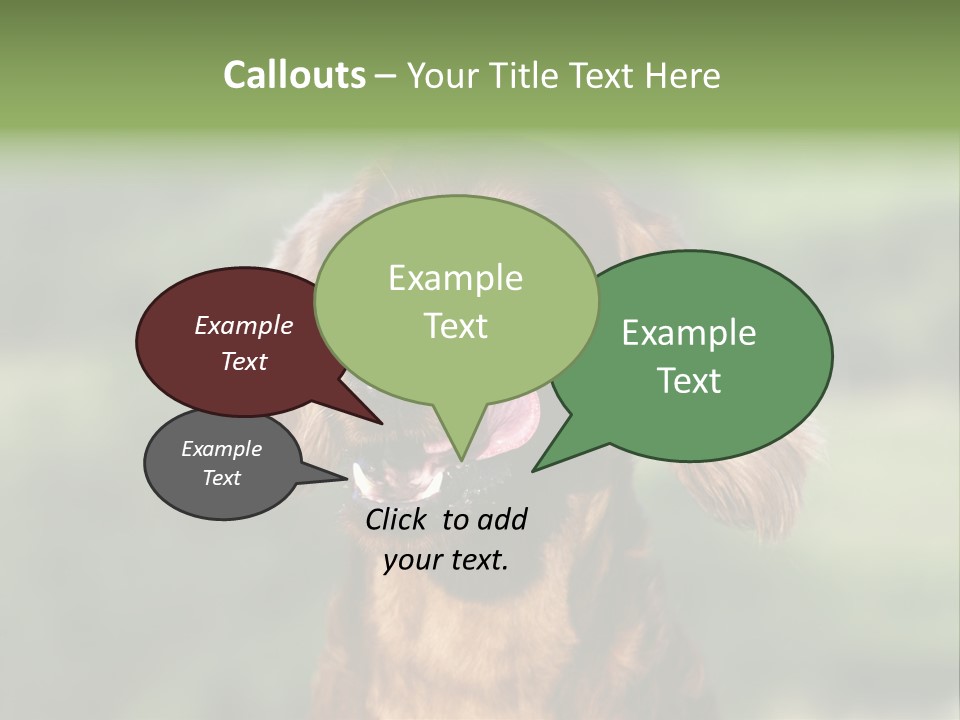 Callouts – Your Title Text Here

Example Text

Example Text

Example Text

Example Text

Click to add your text.